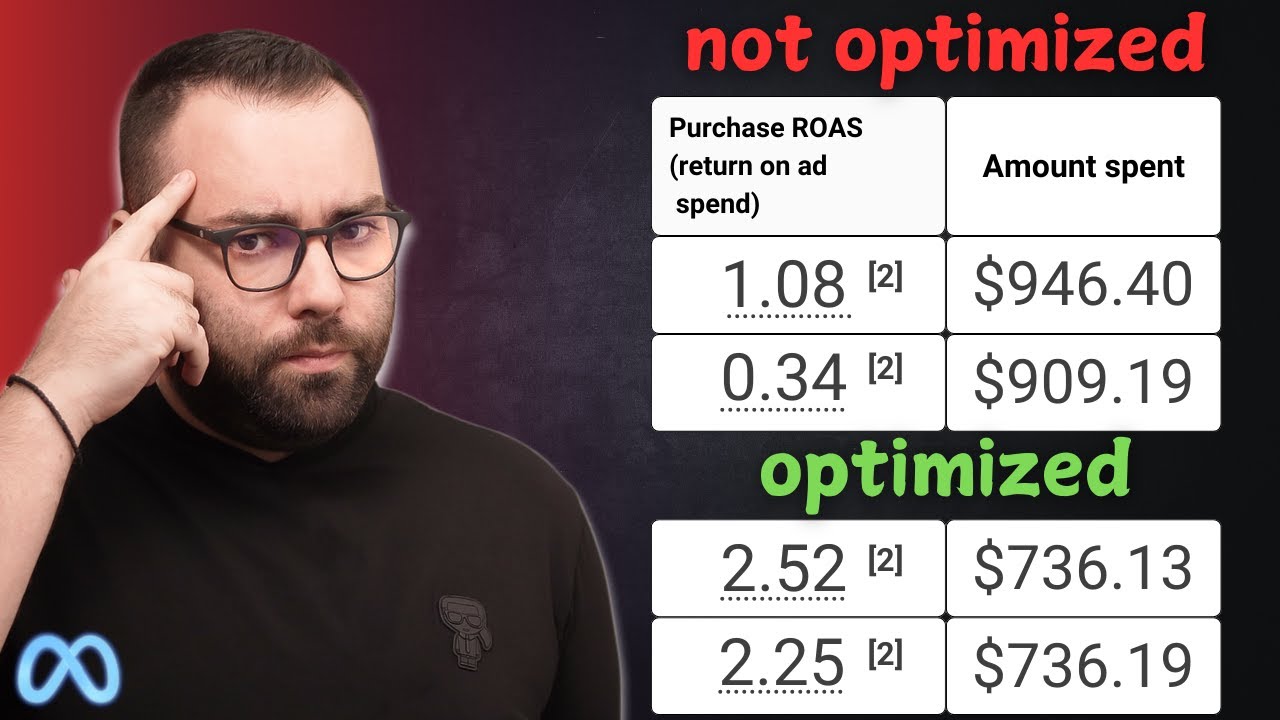 not optimized

| Purchase ROAS (return on ad spend) | Amount spent |
|---|---|
| 1.08 [2] | $946.40 |
| 0.34 [2] | $909.19 |

optimized

| 2.52 [2] | $736.13 |
|---|---|
| 2.25 [2] | $736.19 |